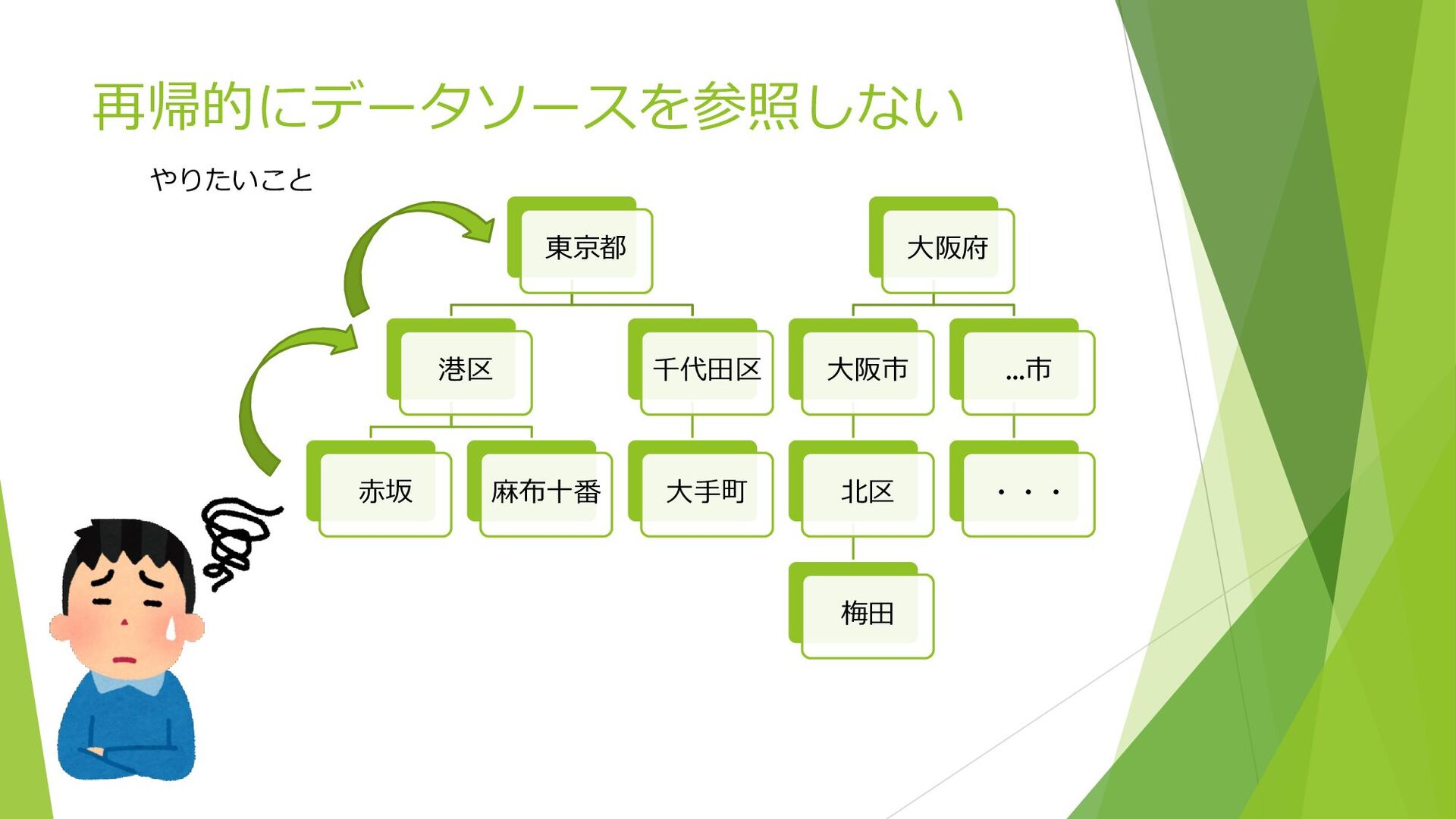 再帰的にデータソースを参照しない

やりたいこと

東京都

港区

千代田区

赤坂

麻布十番

大手町

大阪府

大阪市

...市

北区

・・・

梅田